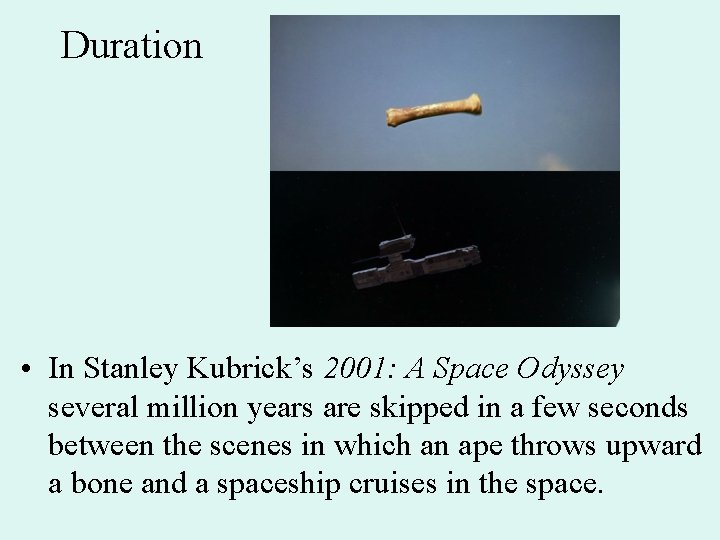 Duration

• In Stanley Kubrick’s 2001: A Space Odyssey several million years are skipped in a few seconds between the scenes in which an ape throws upward a bone and a spaceship cruises in the space.